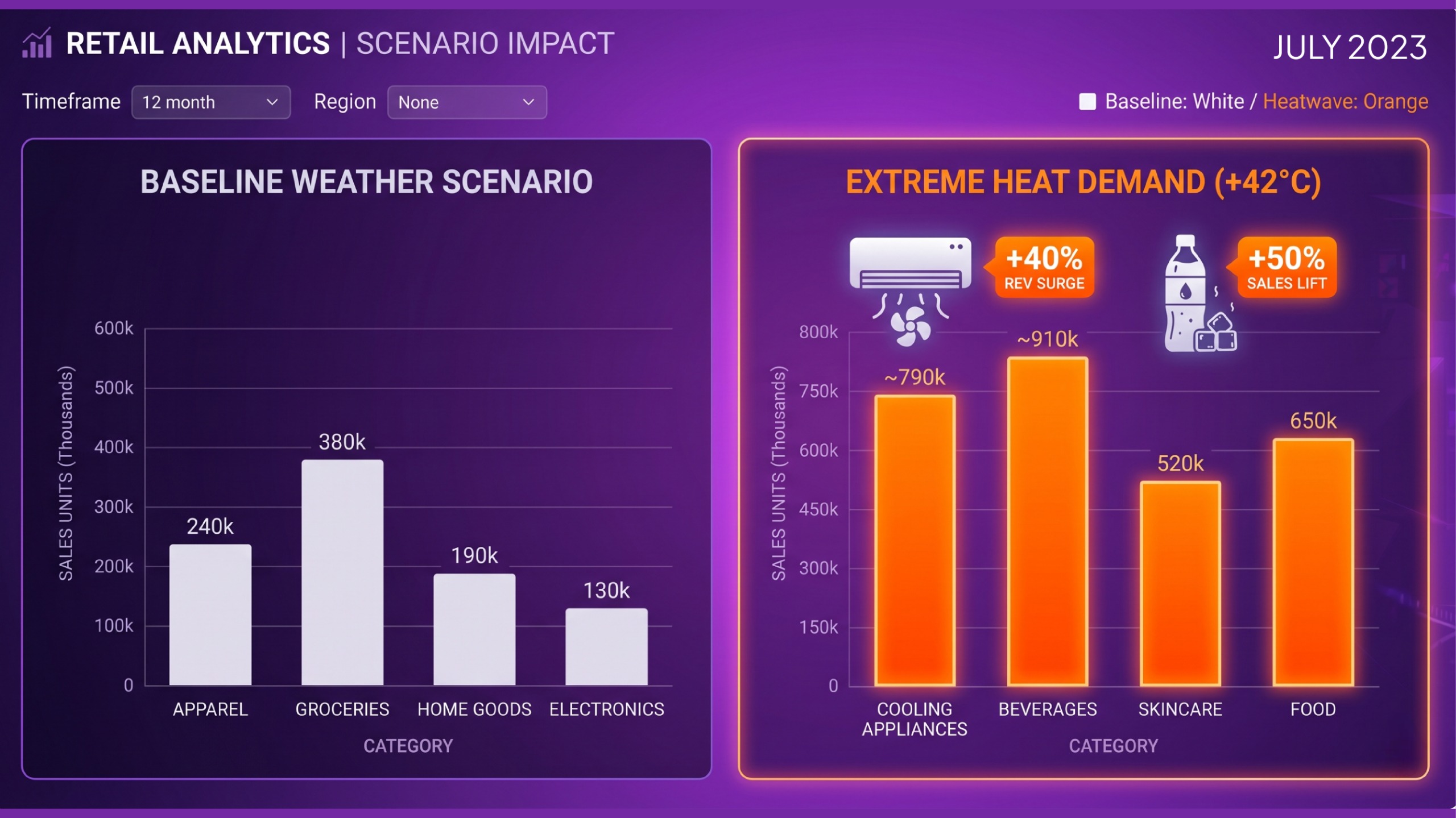 RETAIL ANALYTICS | SCENARIO IMPACT

JULY 2023

Timeframe 12 month Region None

Baseline: White / Heatwave: Orange

BASELINE WEATHER SCENARIO

SALES UNITS (Thousands)

600k
500k
400k
300k
200k
100k
0

240k
380k
190k
130k

APPAREL GROCERIES HOME GOODS ELECTRONICS

CATEGORY

EXTREME HEAT DEMAND (+42°C)

+40%
REV SURGE

+50%
SALES LIFT

SALES UNITS (Thousands)

800k
750k
600k
450k
300k
150k
0

~790k
~910k
520k
650k

COOLING APPLIANCES BEVERAGES SKINCARE FOOD

CATEGORY